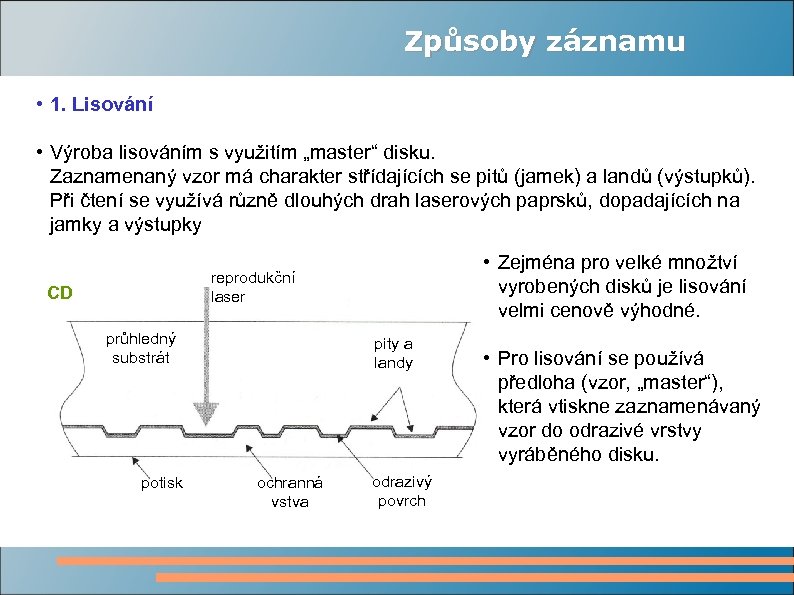 Způsoby záznamu

• 1. Lisování

• Výroba lisováním s využitím „master“ disku.
Zaznamenaný vzor má charakter střídajících se pitů (jamek) a landů (výstupků). Při čtení se využívá různě dlouhých drah laserových paprsků, dopadajících na jamky a výstupky

CD

reprodukční laser

průhledný substrát

pity a landy

potisk

ochranná vstva

odrazivý povrch

• Zejména pro velké množtví vyrobených disků je lisování velmi cenově výhodné.

• Pro lisování se používá předloha (vzor, „master“), která vtiskne zaznamenávaný vzor do odrazivé vrstvy vyráběného disku.